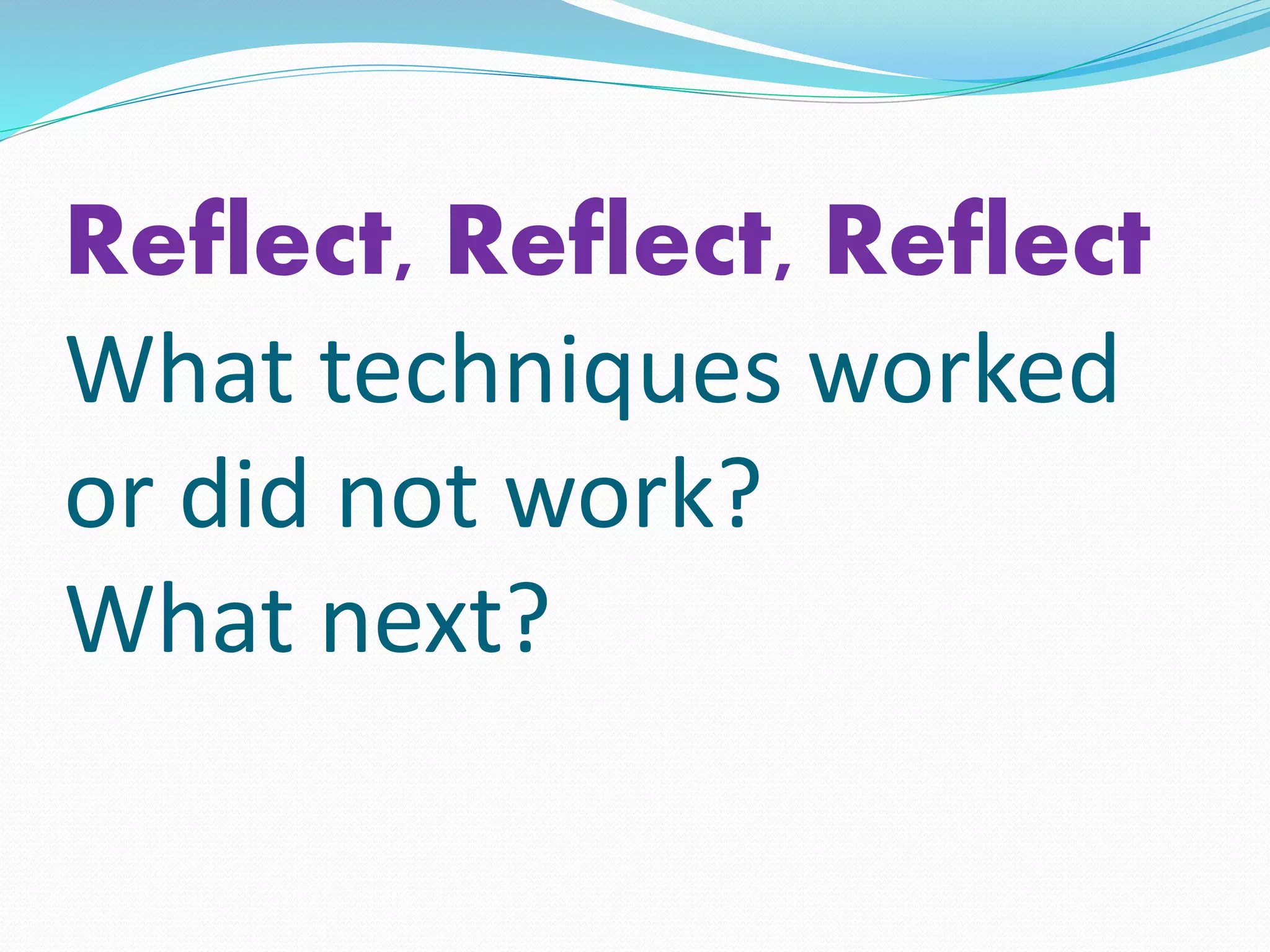 Reflect, Reflect, Reflect
What techniques worked or did not work?
What next?